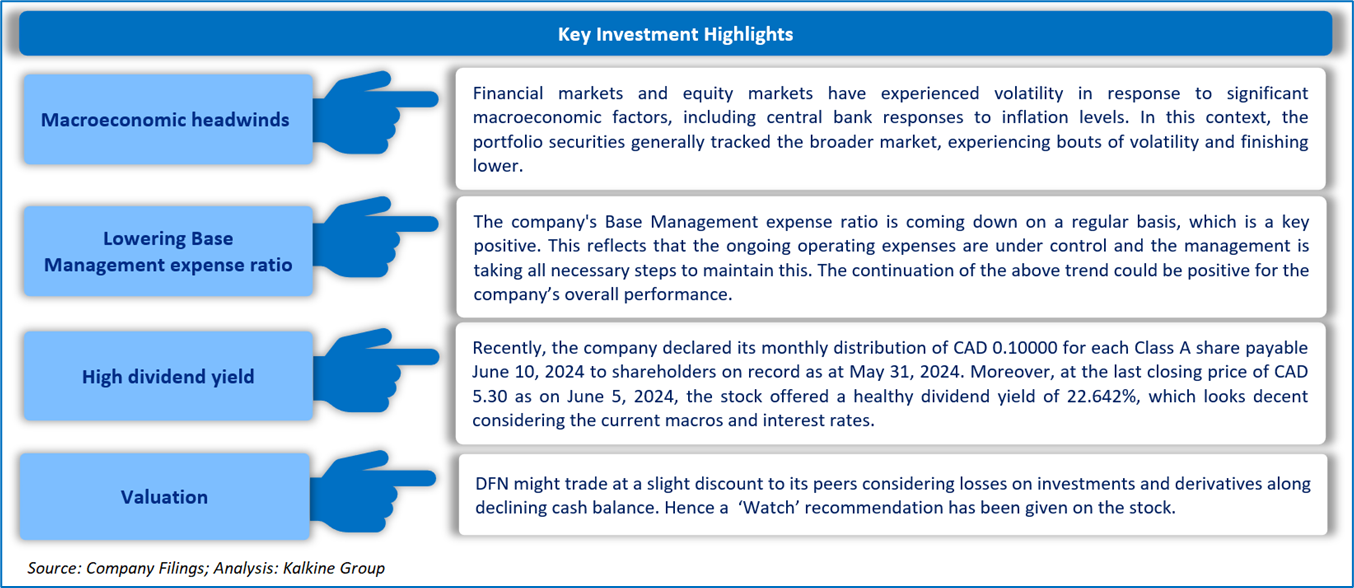 Key Investment Highlights

Macroeconomic headwinds

Financial markets and equity markets have experienced volatility in response to significant macroeconomic factors, including central bank responses to inflation levels. In this context, the portfolio securities generally tracked the broader market, experiencing bouts of volatility and finishing lower.

Lowering Base Management expense ratio

The company's Base Management expense ratio is coming down on a regular basis, which is a key positive. This reflects that the ongoing operating expenses are under control and the management is taking all necessary steps to maintain this. The continuation of the above trend could be positive for the company's overall performance.

High dividend yield

Recently, the company declared its monthly distribution of CAD 0.10000 for each Class A share payable June 10, 2024 to shareholders on record as at May 31, 2024. Moreover, at the last closing price of CAD 5.30 as on June 5, 2024, the stock offered a healthy dividend yield of 22.642%, which looks decent considering the current macros and interest rates.

Valuation

DFN might trade at a slight discount to its peers considering losses on investments and derivatives along declining cash balance. Hence a 'Watch' recommendation has been given on the stock.

Source: Company Filings; Analysis: Kalkine Group